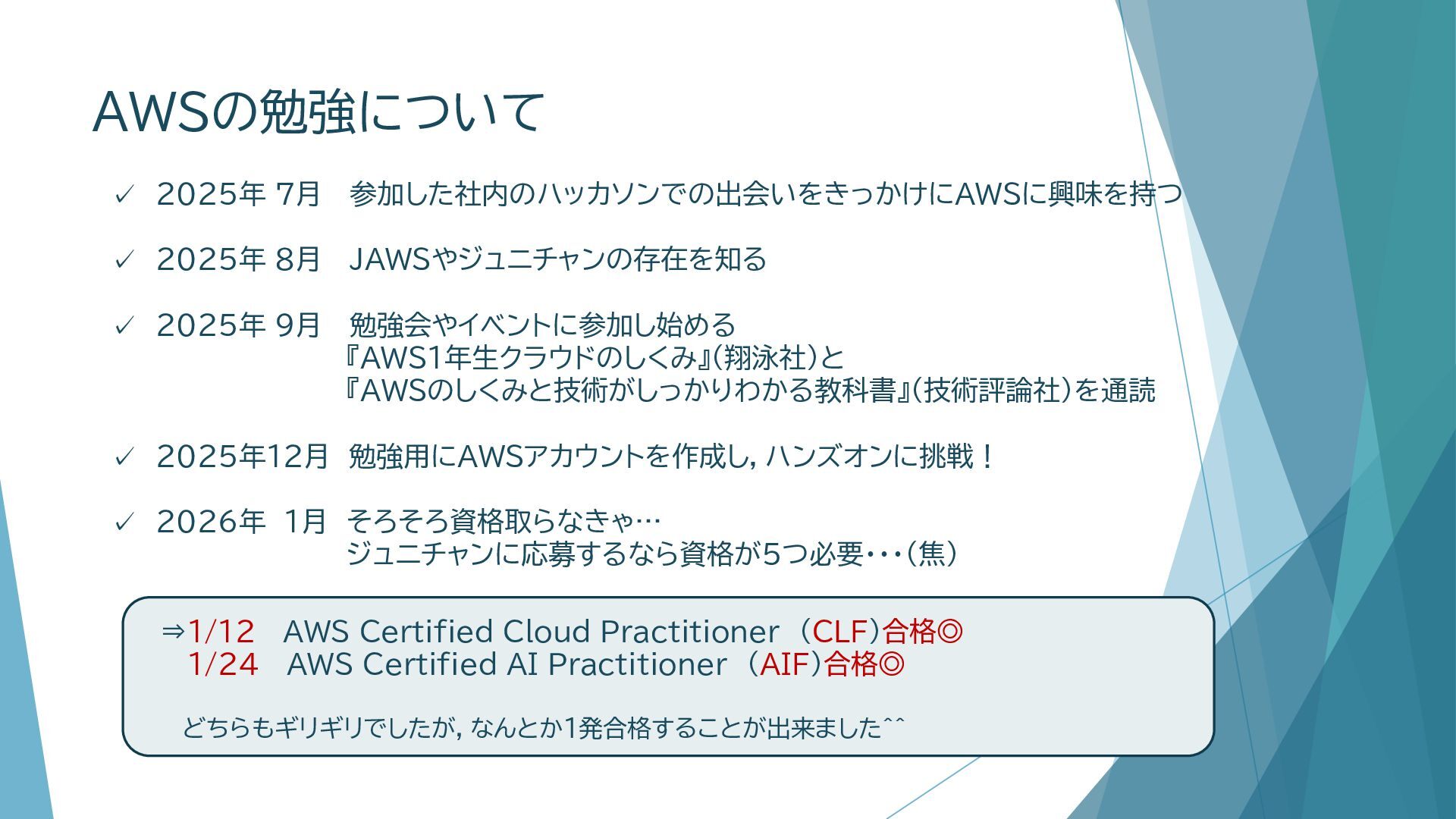 AWSの勉強について

✓ 2025年 7月　参加した社内のハッカソンでの出会いをきっかけにAWSに興味を持つ

✓ 2025年 8月　JAWSやジュニチャンの存在を知る

✓ 2025年 9月　勉強会やイベントに参加し始める
『AWS1年生クラウドのしくみ』(翔泳社)と
『AWSのしくみと技術がしっかりわかる教科書』(技術評論社)を通読

✓ 2025年12月　勉強用にAWSアカウントを作成し, ハンズオンに挑戦！

✓ 2026年 1月　そろそろ資格取らなきゃ…
ジュニチャンに応募するなら資格が5つ必要・・・(焦)

⇒1/12　AWS Certified Cloud Practitioner（CLF)合格◎
1/24　AWS Certified AI Practitioner（AIF)合格◎

どちらもギリギリでしたが, なんとか1発合格することが出来ました^^